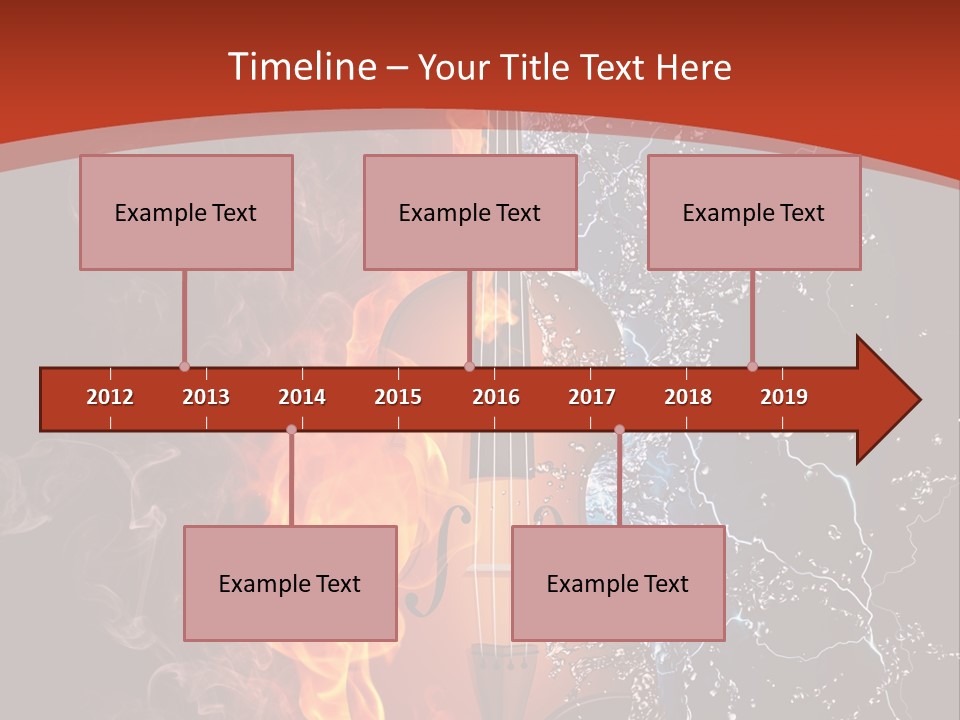 Timeline – Your Title Text Here

Example Text

Example Text

Example Text

2012 2013 2014 2015 2016 2017 2018 2019

Example Text

Example Text